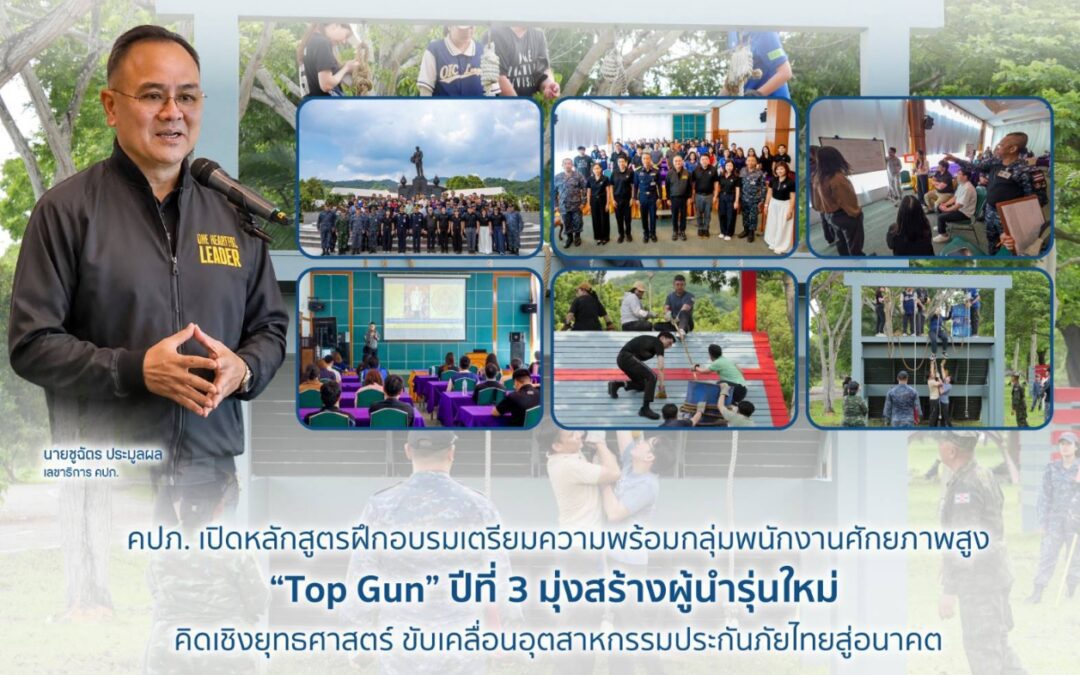 ONE HEARTFUL LEADER

นายชูฉัตร ประมูลผล
เลขาธิการ คปภ.

คปภ. เปิดหลักสูตรฝึกอบรมเตรียมความพร้อมกลุ่มพนักงานศักยภาพสูง
“Top Gun” ปีที่ 3 มุ่งสร้างผู้นำรุ่นใหม่
คิดเชิงยุทธศาสตร์ ขับเคลื่อนอุตสาหกรรมประกันภัยไทยสู่อนาคต